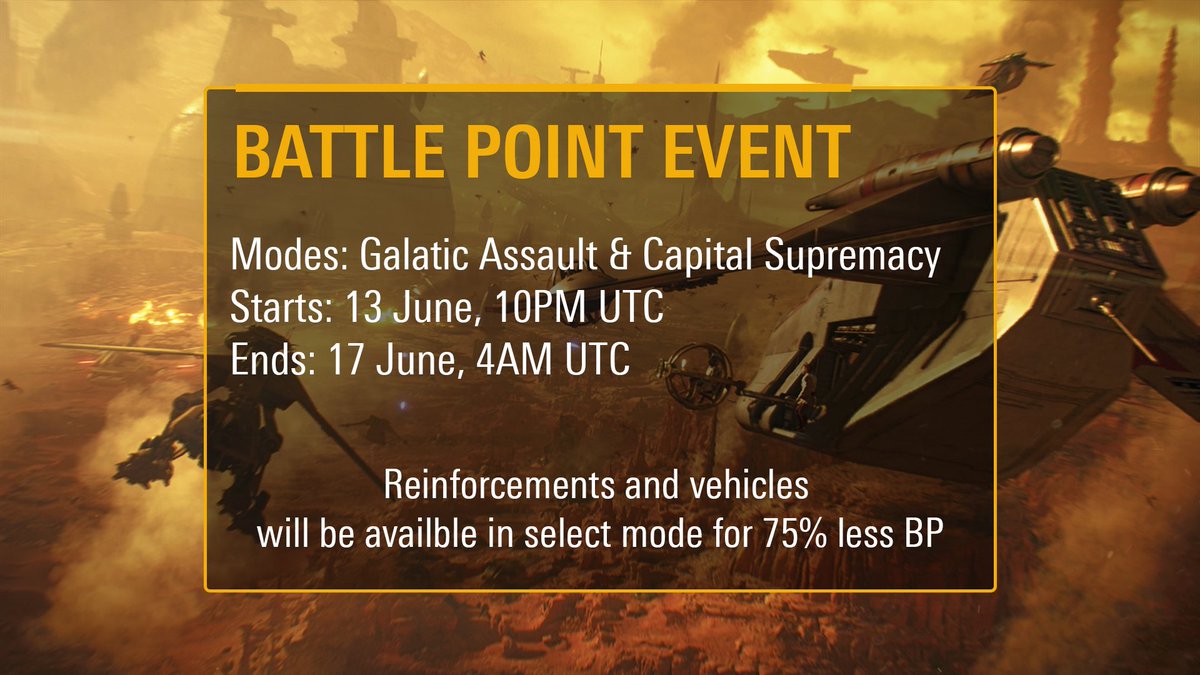 BATTLE POINT EVENT

Modes: Galatic Assault & Capital Supremacy
Starts: 13 June, 10PM UTC
Ends: 17 June, 4AM UTC

Reinforcements and vehicles will be availble in select mode for 75% less BP